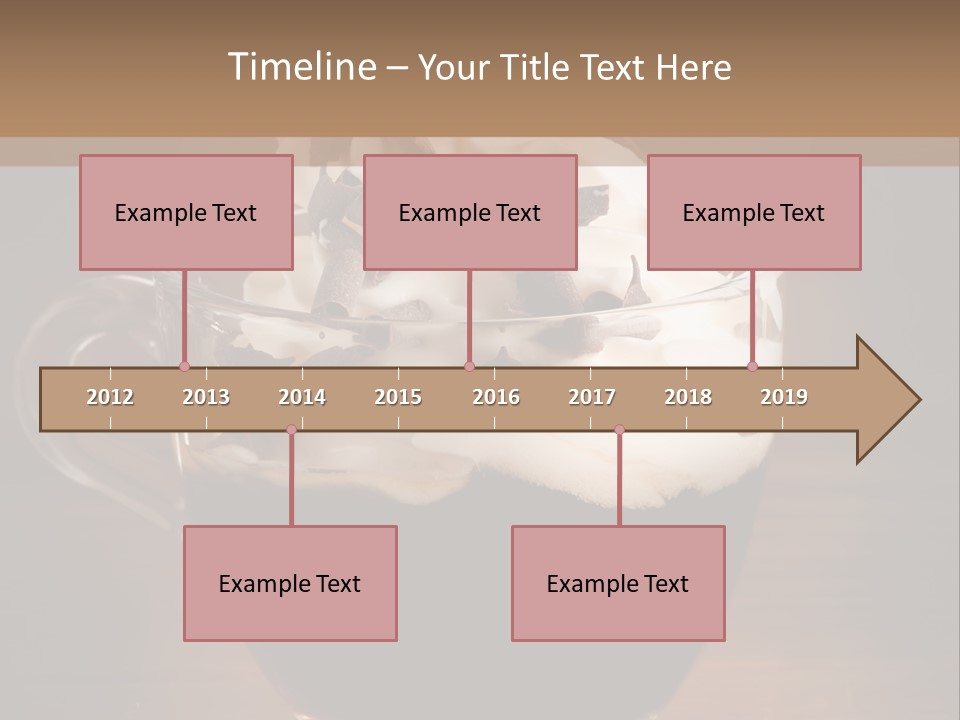 Timeline – Your Title Text Here

Example Text

Example Text

Example Text

2012 2013 2014 2015 2016 2017 2018 2019

Example Text

Example Text